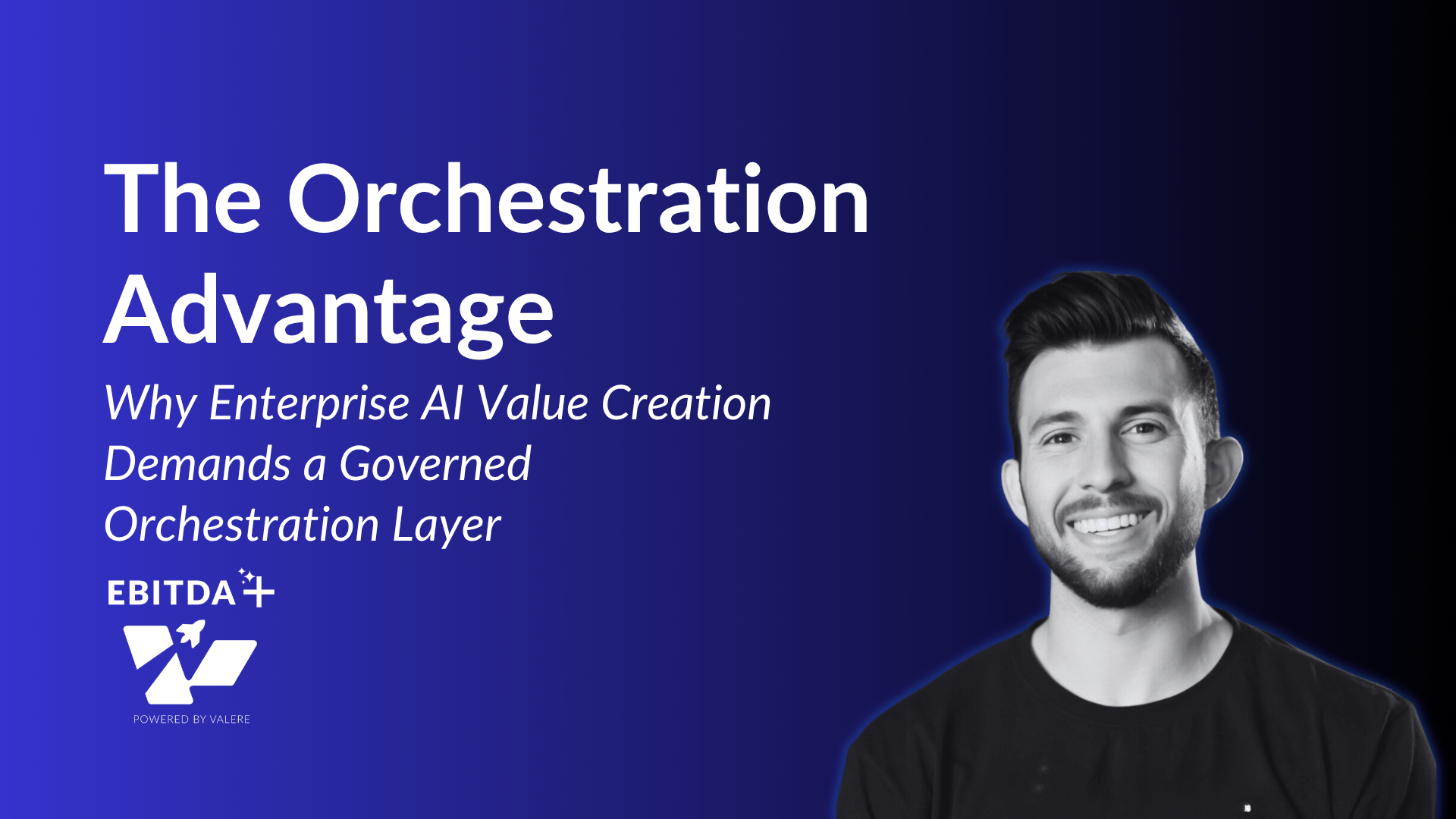 The Orchestration Advantage

Why Enterprise AI Value Creation Demands a Governed Orchestration Layer

EBITDA+

POWERED BY VALERE